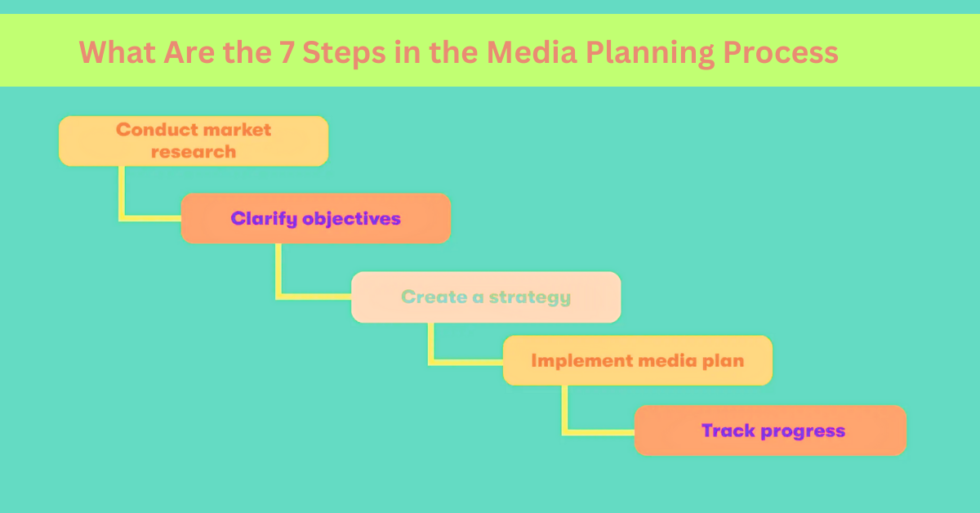 What Are the 7 Steps in the Media Planning Process

Conduct market research

Clarify objectives

Create a strategy

Implement media plan

Track progress